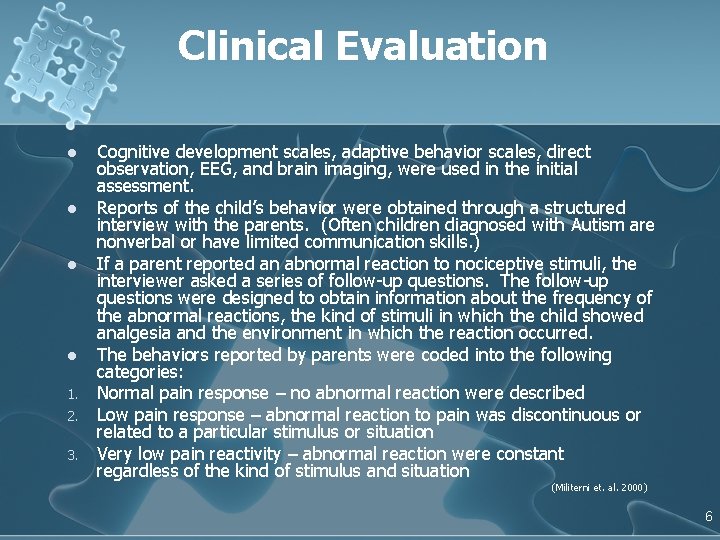 Clinical Evaluation

- Cognitive development scales, adaptive behavior scales, direct observation, EEG, and brain imaging, were used in the initial assessment.
- Reports of the child's behavior were obtained through a structured interview with the parents. (Often children diagnosed with Autism are nonverbal or have limited communication skills.)
- If a parent reported an abnormal reaction to nociceptive stimuli, the interviewer asked a series of follow-up questions. The follow-up questions were designed to obtain information about the frequency of the abnormal reactions, the kind of stimuli in which the child showed analgesia and the environment in which the reaction occurred.
- The behaviors reported by parents were coded into the following categories:

1. Normal pain response – no abnormal reaction were described
2. Low pain response – abnormal reaction to pain was discontinuous or related to a particular stimulus or situation
3. Very low pain reactivity – abnormal reaction were constant regardless of the kind of stimulus and situation

(Militerni et. al. 2000)

6